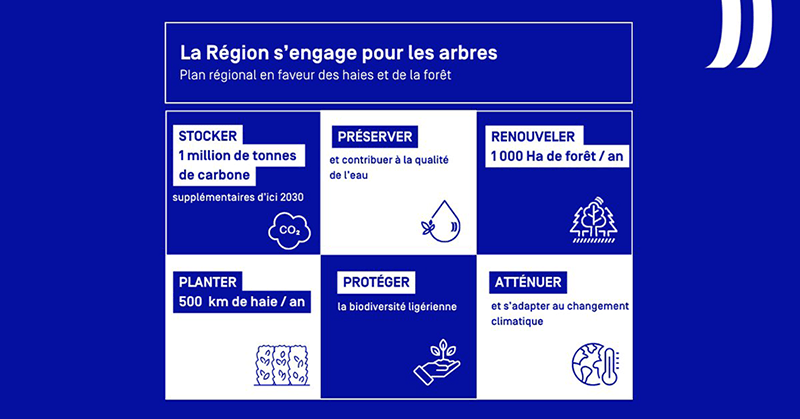 La Région s'engage pour les arbres
Plan régional en faveur des haies et de la forêt

STOCKER
1 million de tonnes de carbone
supplémentaires d'ici 2030

$CO_2$

PRÉSERVER
et contribuer à la qualité de l'eau

RENOUVELER
1 000 Ha de forêt / an

PLANTER
500 km de haie / an

PROTÉGER
la biodiversité ligérienne

ATTÉNUER
et s'adapter au changement climatique